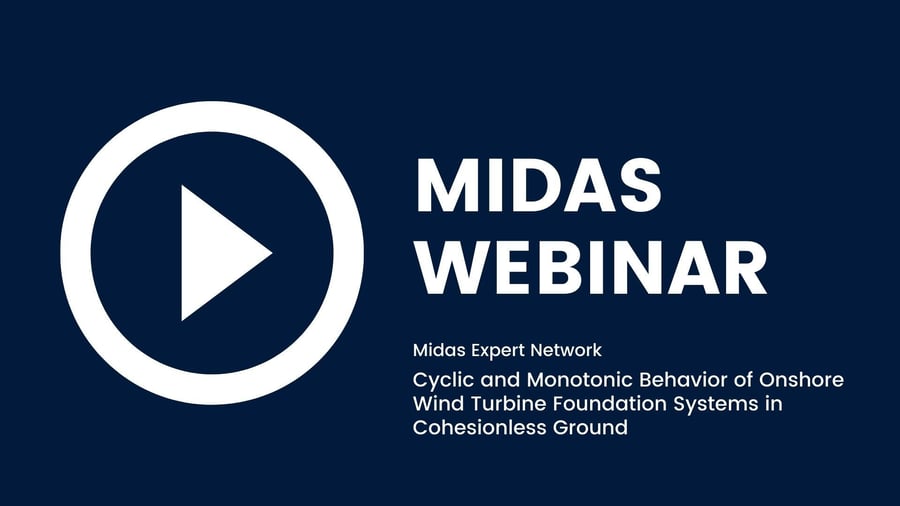 MIDAS WEBINAR

Midas Expert Network

Cyclic and Monotonic Behavior of Onshore Wind Turbine Foundation Systems in Cohesionless Ground